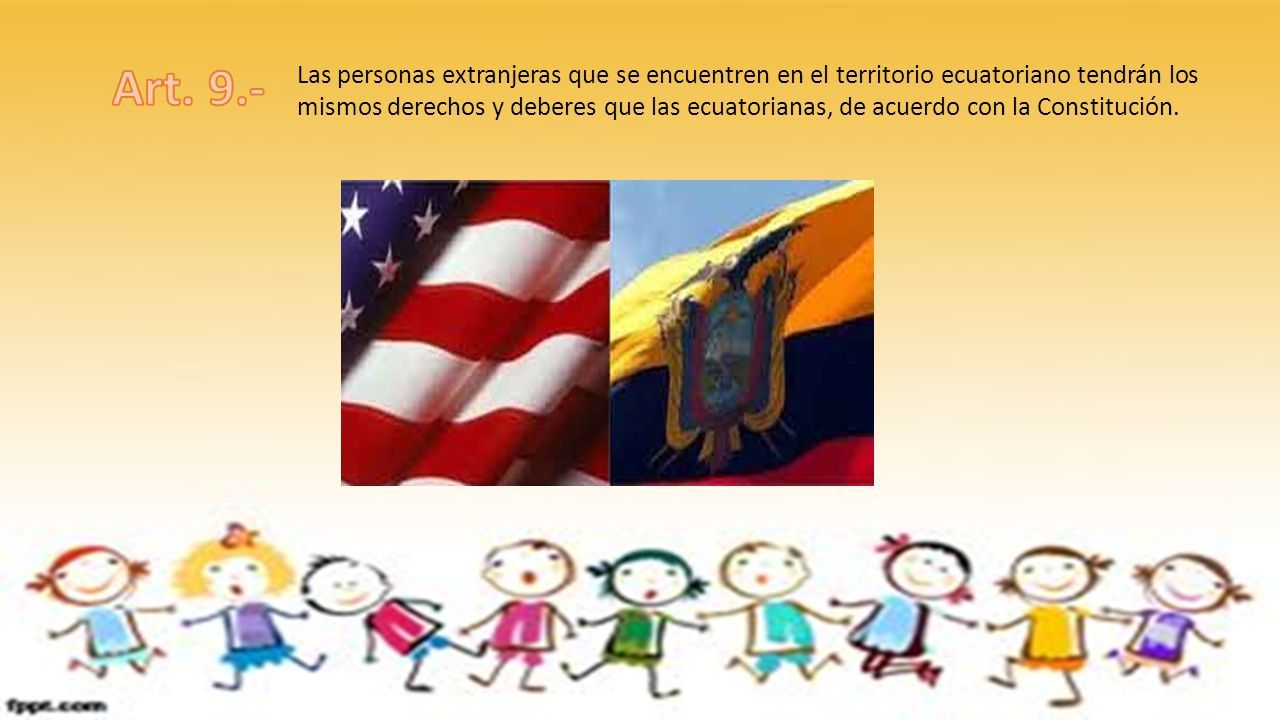 Art. 9.-

Las personas extranjeras que se encuentren en el territorio ecuatoriano tendrán los mismos derechos y deberes que las ecuatorianas, de acuerdo con la Constitución.

fppt.com